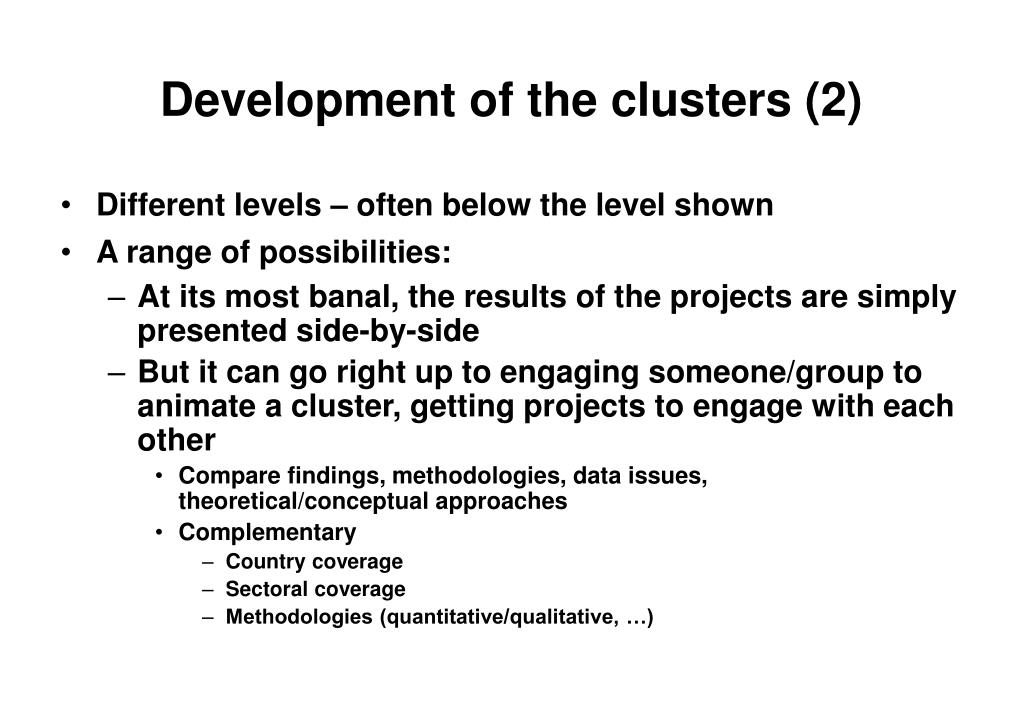 Development of the clusters (2)

• Different levels – often below the level shown
• A range of possibilities:
– At its most banal, the results of the projects are simply presented side-by-side
– But it can go right up to engaging someone/group to animate a cluster, getting projects to engage with each other
• Compare findings, methodologies, data issues, theoretical/conceptual approaches
• Complementary
– Country coverage
– Sectoral coverage
– Methodologies (quantitative/qualitative, …)